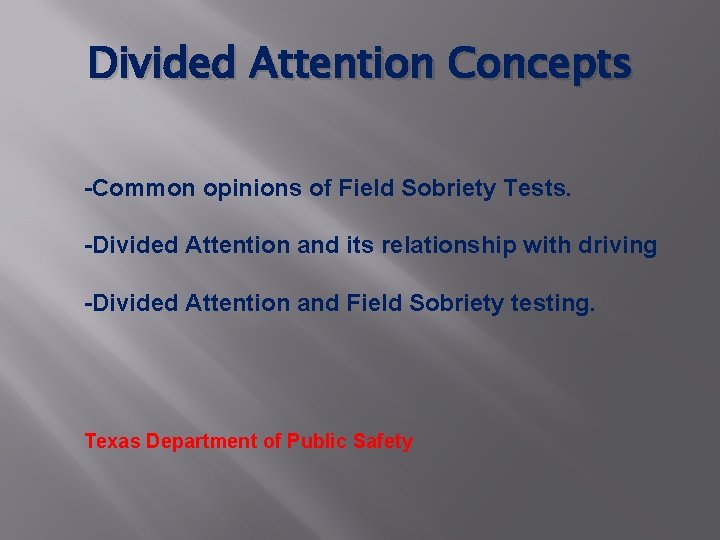 Divided Attention Concepts

-Common opinions of Field Sobriety Tests.

-Divided Attention and its relationship with driving

-Divided Attention and Field Sobriety testing.

Texas Department of Public Safety